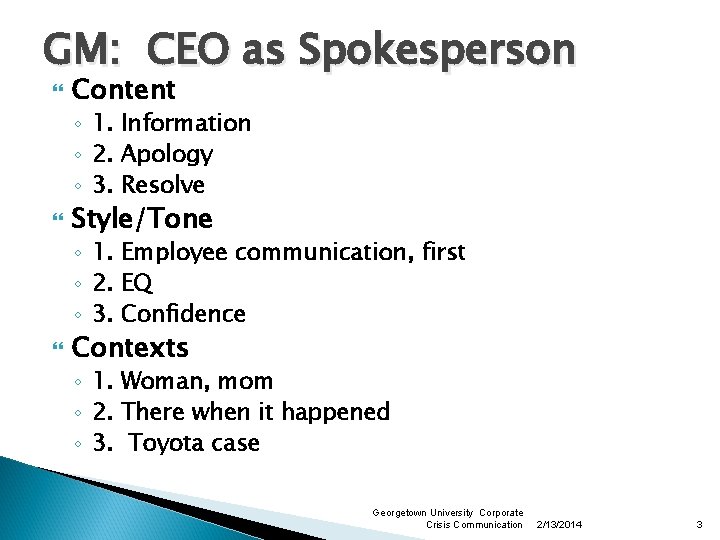 GM: CEO as Spokesperson

Content
◦ 1. Information
◦ 2. Apology
◦ 3. Resolve

Style/Tone
◦ 1. Employee communication, first
◦ 2. EQ
◦ 3. Confidence

Contexts
◦ 1. Woman, mom
◦ 2. There when it happened
◦ 3. Toyota case

Georgetown University Corporate Crisis Communication 2/13/2014 3